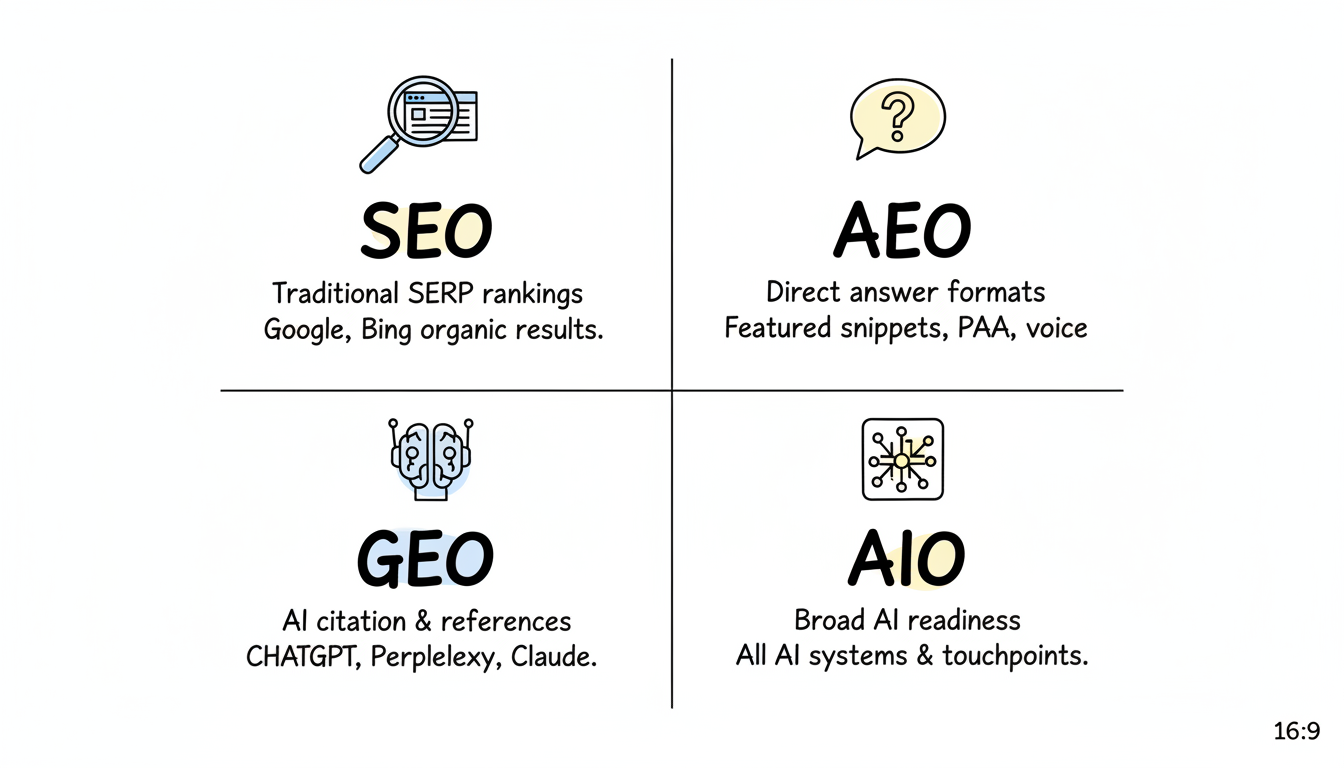 SEO
Traditional SERP rankings
Google, Bing organic results.

AEO
Direct answer formats
Featured snippets, PAA, voice

GEO
AI citation & references
CHATGPT, Perplelexy, Claude.

AIO
Broad AI readiness
All AI systems & touchpoints.

16:9